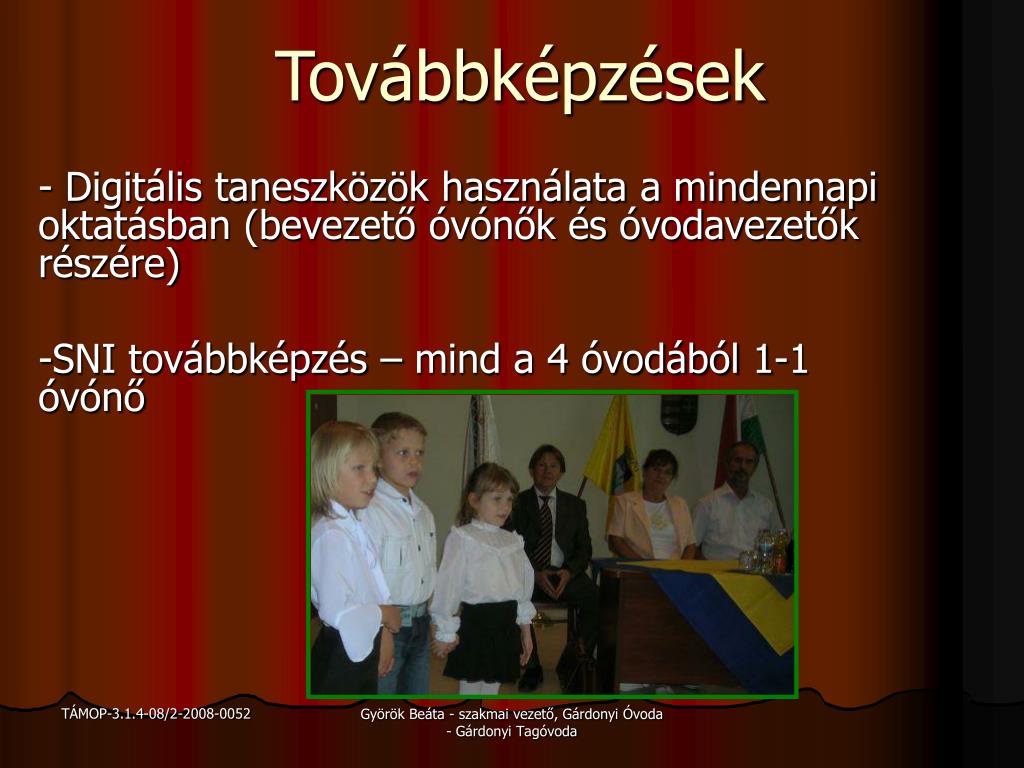 Továbbképzések

- Digitális taneszközök használata a mindennapi oktatásban (bevezető óvónők és óvodavezetők részére)

-SNI továbbképzés – mind a 4 óvodából 1-1 óvónő

TÁMOP-3.1.4-08/2-2008-0052

Györök Beáta - szakmai vezető, Gárdonyi Óvoda - Gárdonyi Tagóvoda